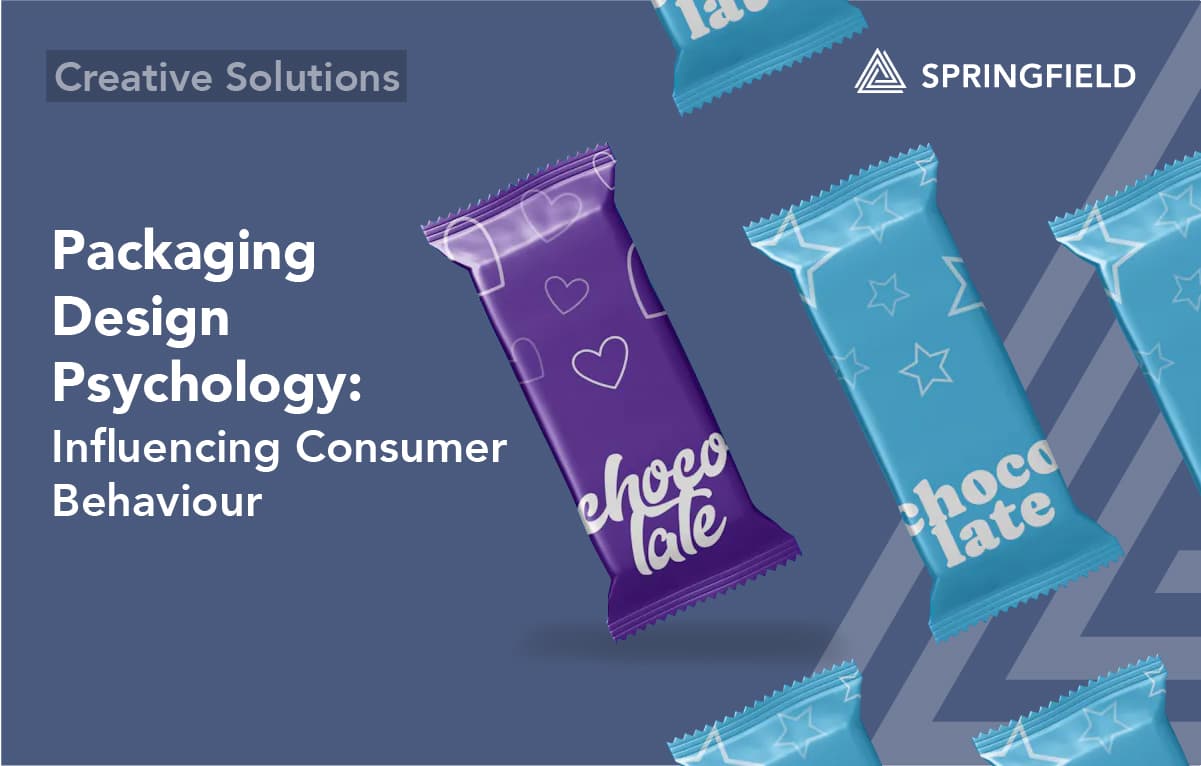 Creative Solutions

SPRINGFIELD

Packaging Design Psychology: Influencing Consumer Behaviour

late

choco late

choco late